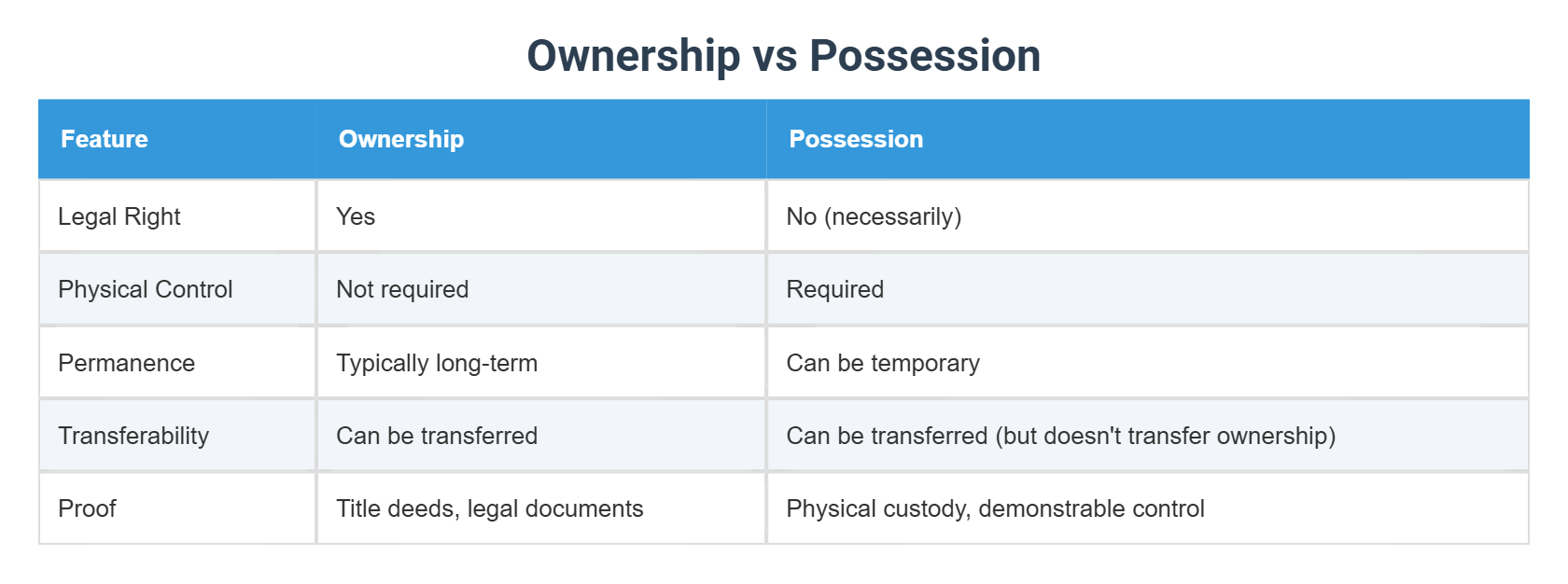 Ownership vs Possession

| Feature | Ownership | Possession |
|---|---|---|
| Legal Right | Yes | No (necessarily) |
| Physical Control | Not required | Required |
| Permanence | Typically long-term | Can be temporary |
| Transferability | Can be transferred | Can be transferred (but doesn't transfer ownership) |
| Proof | Title deeds, legal documents | Physical custody, demonstrable control |